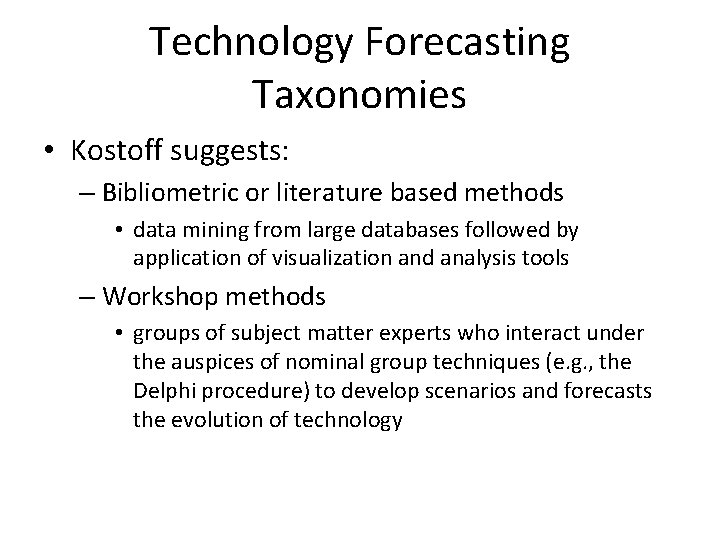 Technology Forecasting Taxonomies

• Kostoff suggests:
– Bibliometric or literature based methods
• data mining from large databases followed by application of visualization and analysis tools
– Workshop methods
• groups of subject matter experts who interact under the auspices of nominal group techniques (e.g., the Delphi procedure) to develop scenarios and forecasts the evolution of technology